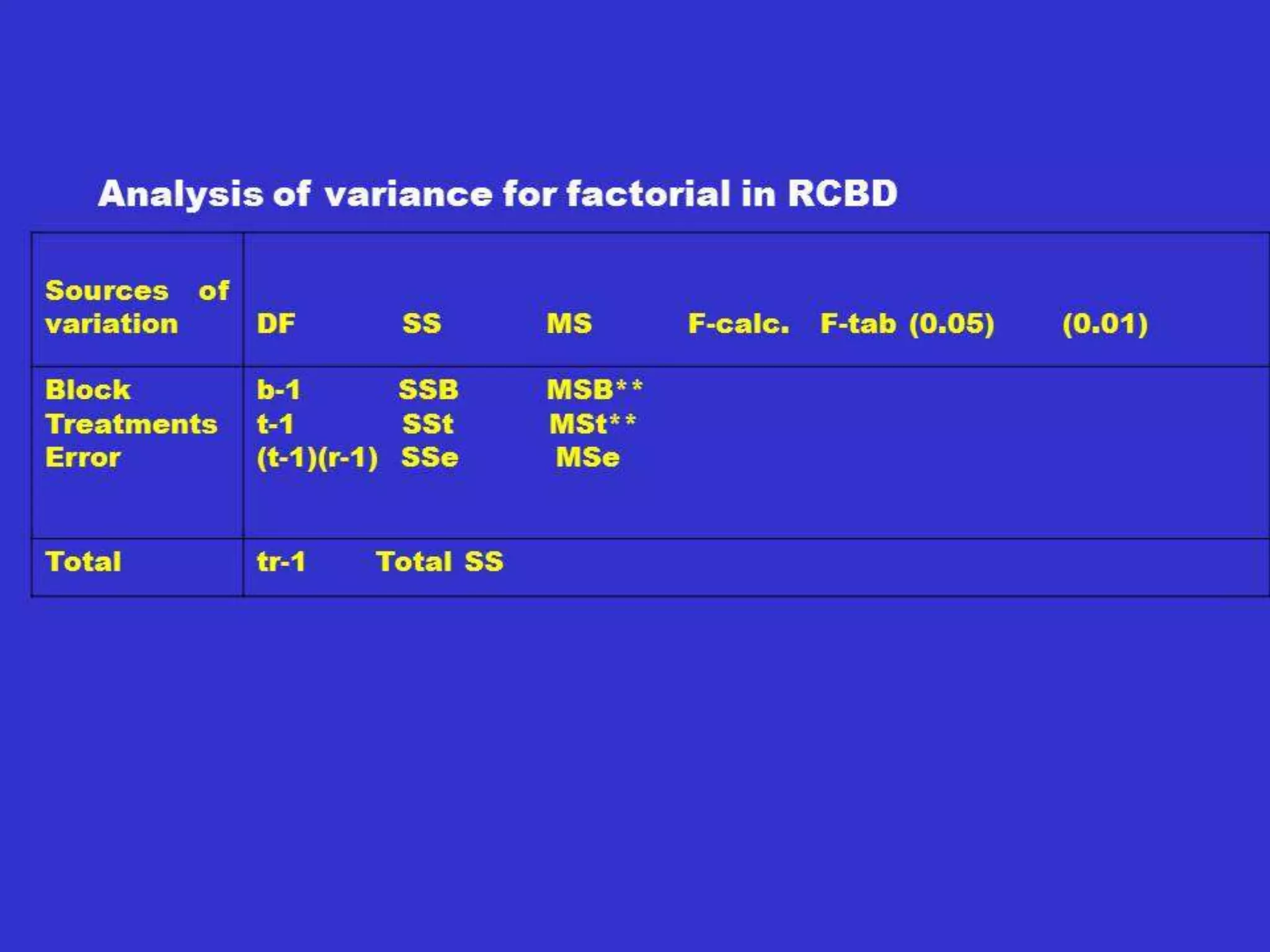 Analysis of variance for factorial in RCBD

| Sources of variation | DF | SS | MS | F-calc. | F-tab (0.05) | (0.01) |
|---|---|---|---|---|---|---|
| Block | b-1 | SSB | MSB** | | | |
| Treatments | t-1 | SSt | MSt** | | | |
| Error | (t-1)(r-1) | SSe | MSe | | | |
| Total | tr-1 | Total SS | | | | |